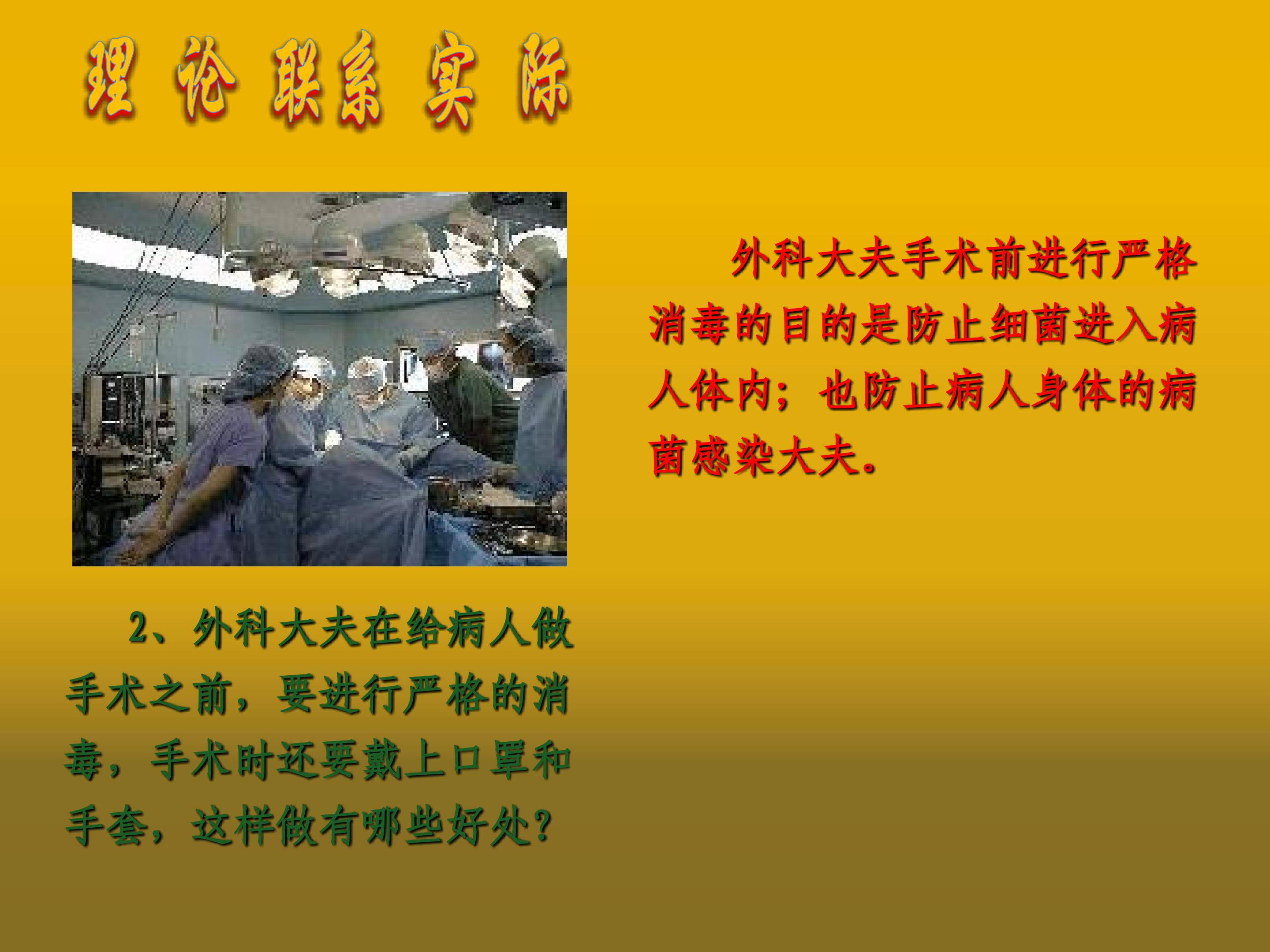 理论联系实际

外科大夫手术前进行严格消毒的目的是防止细菌进入病人体内；也防止病人身体的病菌感染大夫。

2、外科大夫在给病人做手术之前，要进行严格的消毒，手术时还要戴上口罩和手套，这样做有哪些好处?